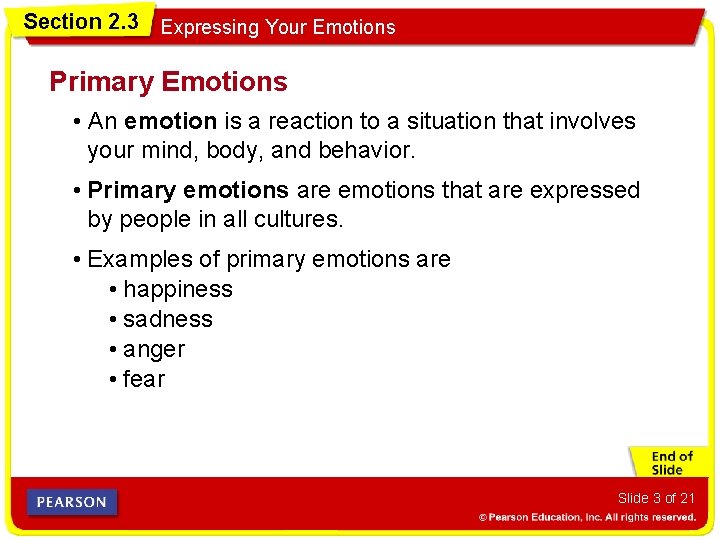 Section 2.3 Expressing Your Emotions

Primary Emotions

• An emotion is a reaction to a situation that involves your mind, body, and behavior.

• Primary emotions are emotions that are expressed by people in all cultures.

• Examples of primary emotions are
• happiness
• sadness
• anger
• fear

End of Slide

PEARSON

Slide 3 of 21

© Pearson Education, Inc. All rights reserved.